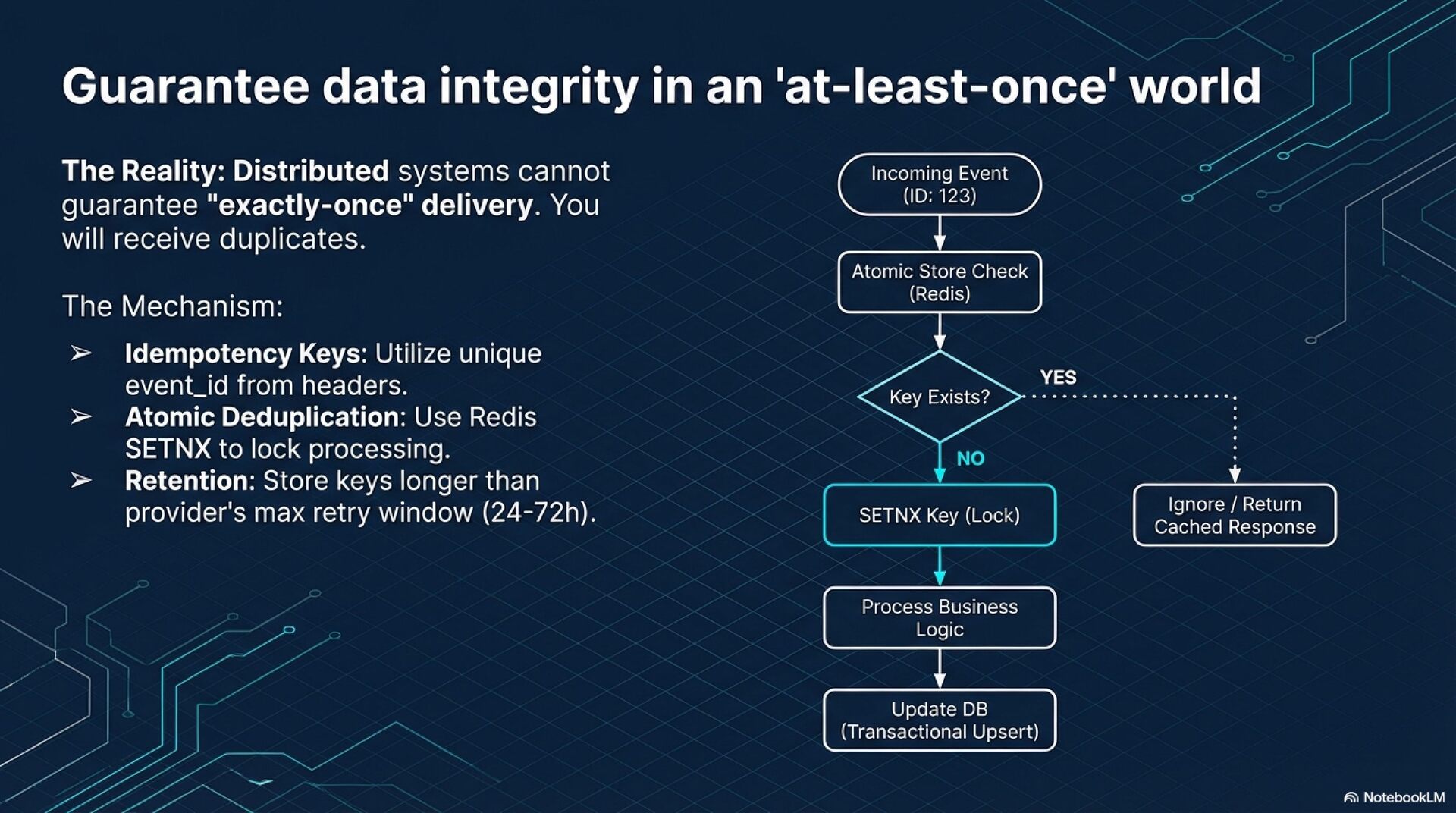 Guarantee data integrity in an 'at-least-once' world

The Reality: Distributed systems cannot guarantee "exactly-once" delivery. You will receive duplicates.

The Mechanism:

➢ Idempotency Keys: Utilize unique event_id from headers.
➢ Atomic Deduplication: Use Redis SETNX to lock processing.
➢ Retention: Store keys longer than provider's max retry window (24-72h).

Incoming Event (ID: 123)

Atomic Store Check (Redis)

Key Exists?

YES

NO

SETNX Key (Lock)

Ignore / Return Cached Response

Process Business Logic

Update DB (Transactional Upsert)

NotebookLM